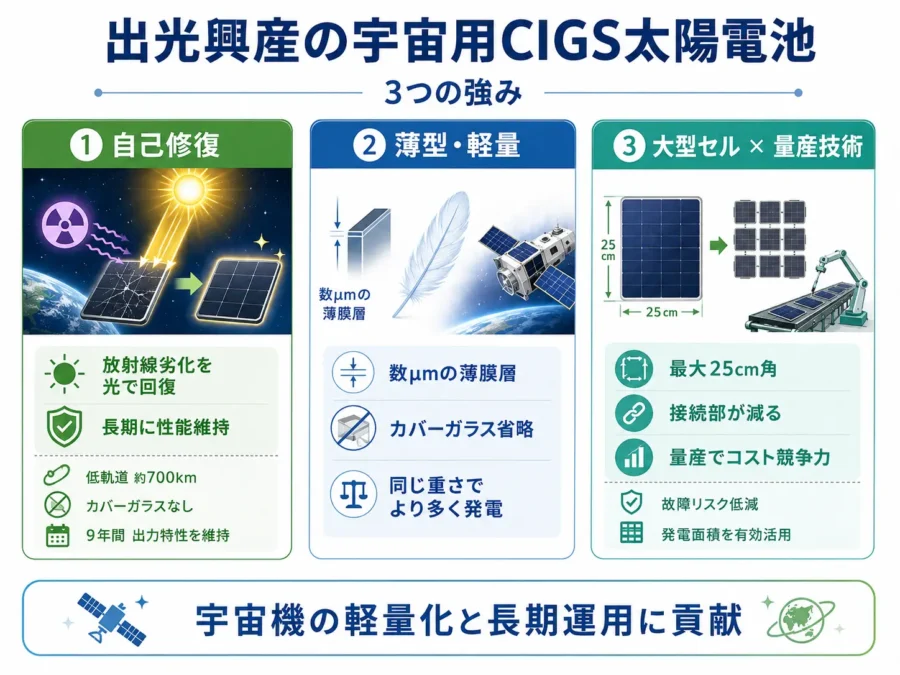 出光興産の宇宙用CIGS太陽電池

3つの強み

1 自己修復

放射線劣化を光で回復

長期に性能維持

低軌道 約700km

カバーガラスなし

9年間 出力特性を維持

2 薄型・軽量

数μmの薄膜層

数μmの薄膜層

カバーガラス省略

同じ重さでより多く発電

3 大型セル × 量産技術

25 cm

25 cm

最大25cm角

接続部が減る

量産でコスト競争力

故障リスク低減

発電面積を有効活用

宇宙機の軽量化と長期運用に貢献